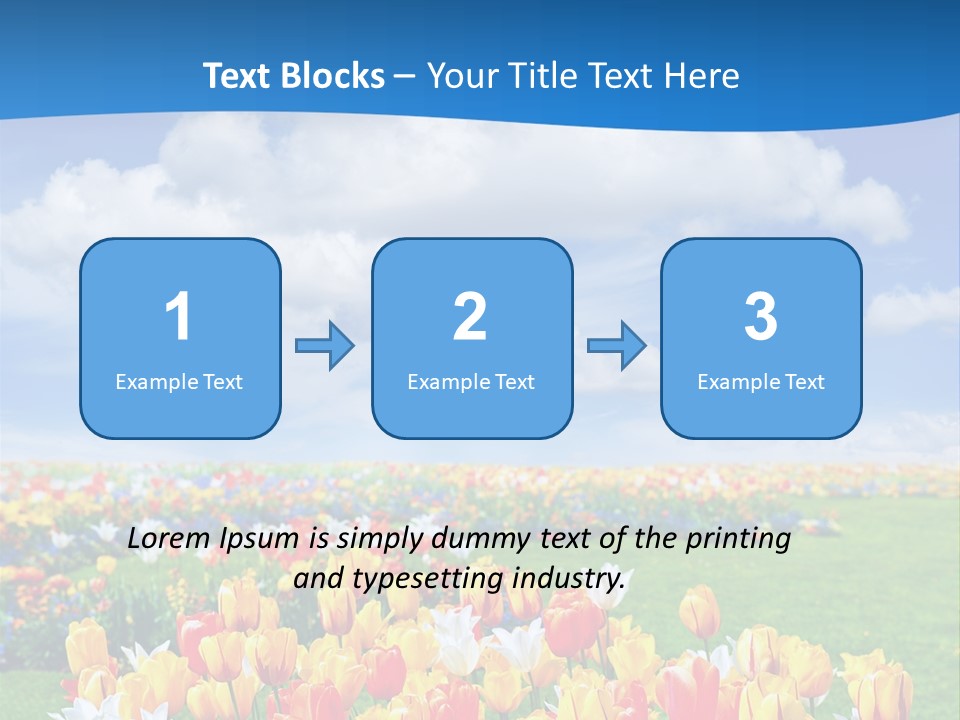 Text Blocks – Your Title Text Here

1
Example Text

2
Example Text

3
Example Text

Lorem Ipsum is simply dummy text of the printing and typesetting industry.